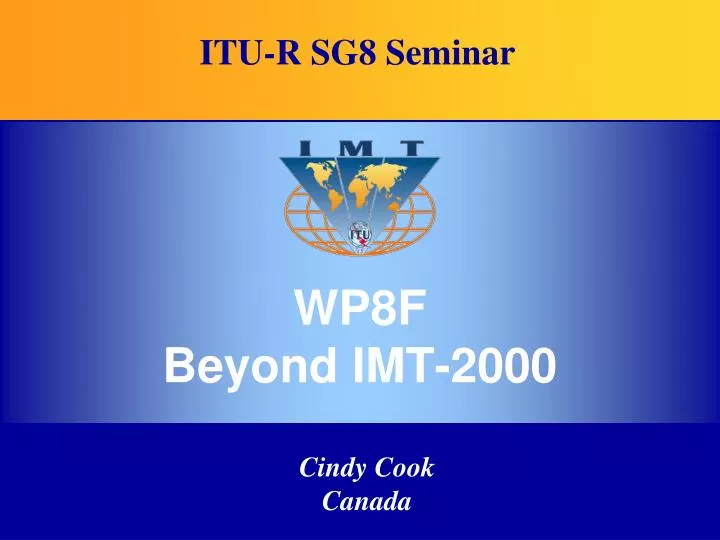 ITU-R SG8 Seminar

IMT

ITU

WP8F
Beyond IMT-2000

Cindy Cook
Canada